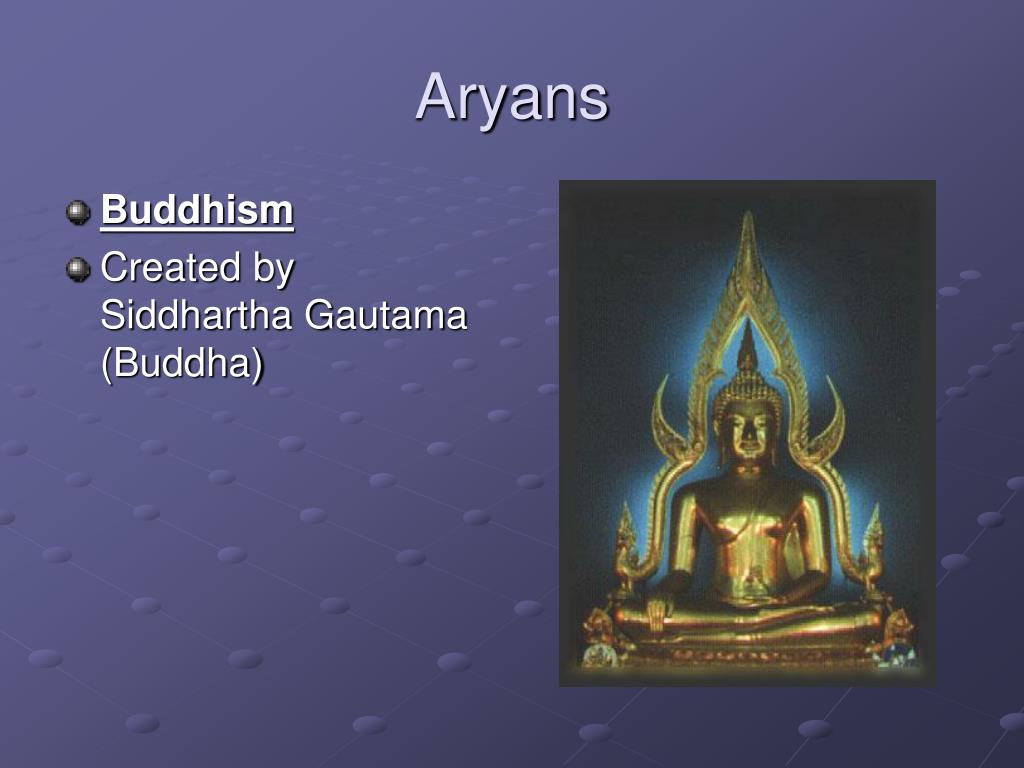 Aryans

Buddhism

Created by Siddhartha Gautama (Buddha)